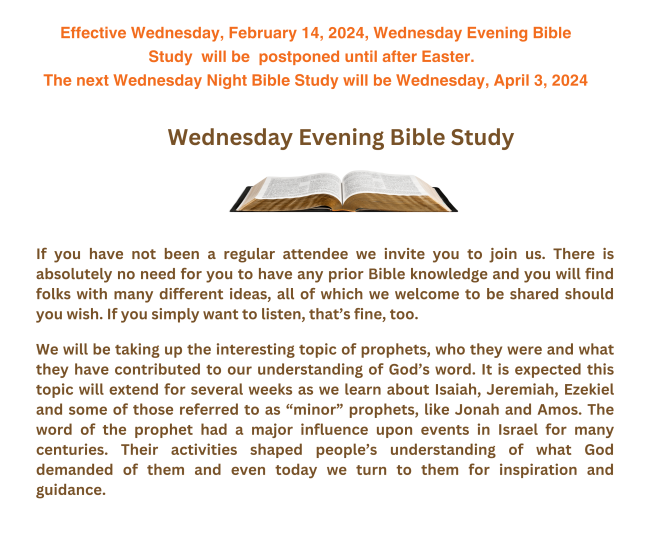 Effective Wednesday, February 14, 2024, Wednesday Evening Bible Study will be postponed until after Easter.
The next Wednesday Night Bible Study will be Wednesday, April 3, 2024

Wednesday Evening Bible Study

If you have not been a regular attendee we invite you to join us. There is absolutely no need for you to have any prior Bible knowledge and you will find folks with many different ideas, all of which we welcome to be shared should you wish. If you simply want to listen, that's fine, too.

We will be taking up the interesting topic of prophets, who they were and what they have contributed to our understanding of God's word. It is expected this topic will extend for several weeks as we learn about Isaiah, Jeremiah, Ezekiel and some of those referred to as "minor" prophets, like Jonah and Amos. The word of the prophet had a major influence upon events in Israel for many centuries. Their activities shaped people's understanding of what God demanded of them and even today we turn to them for inspiration and guidance.